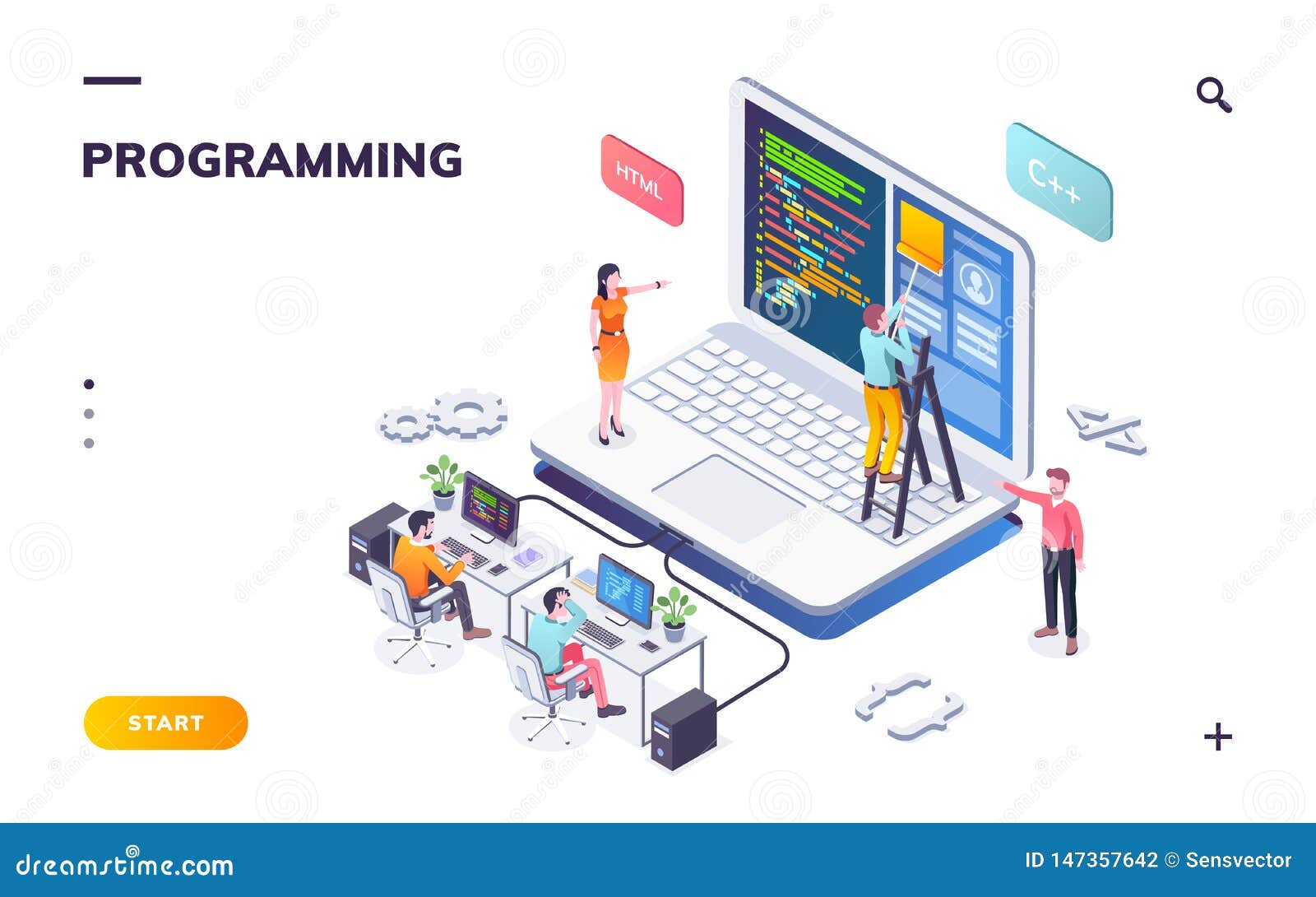 PROGRAMMING

HTML

C++

START

dreamstime.com

ID 147357642 © Sensvector